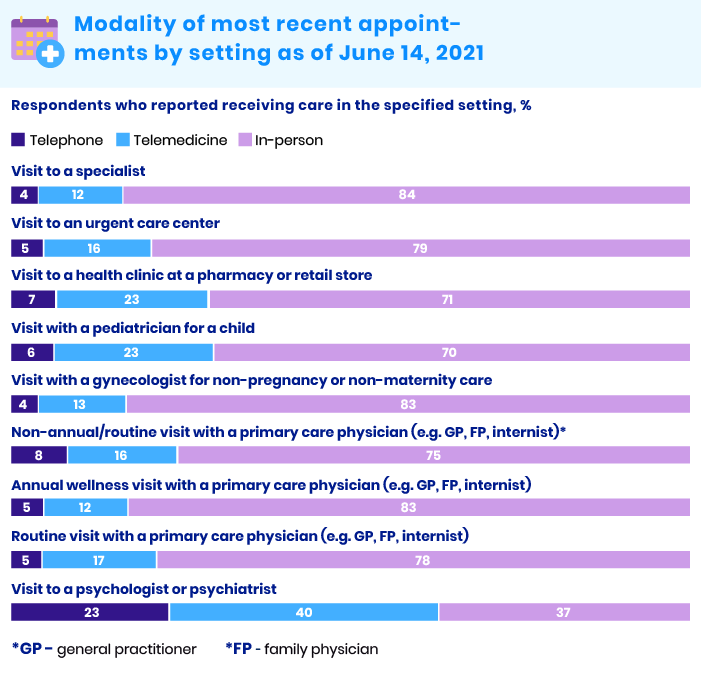 Modality of most recent appointments by setting as of June 14, 2021

Respondents who reported receiving care in the specified setting, %

Telephone Telemedicine In-person

Visit to a specialist
4 12 84

Visit to an urgent care center
5 16 79

Visit to a health clinic at a pharmacy or retail store
7 23 71

Visit with a pediatrician for a child
6 23 70

Visit with a gynecologist for non-pregnancy or non-maternity care
4 13 83

Non-annual/routine visit with a primary care physician (e.g. GP, FP, internist)*
8 16 75

Annual wellness visit with a primary care physician (e.g. GP, FP, internist)
5 12 83

Routine visit with a primary care physician (e.g. GP, FP, internist)
5 17 78

Visit to a psychologist or psychiatrist
23 40 37

*GP – general practitioner *FP - family physician